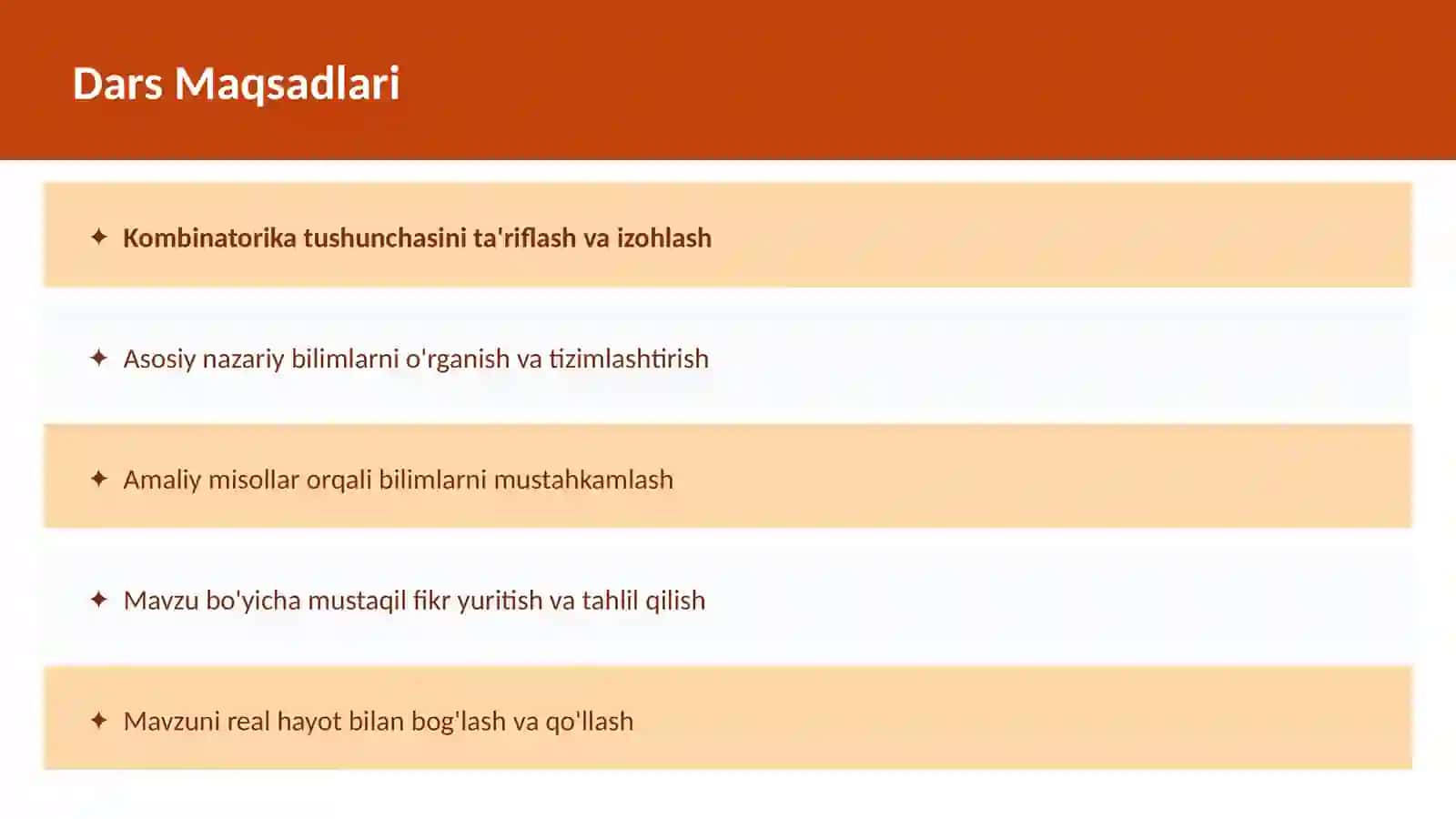 Dars Maqsadlari

✦ Kombinatorika tushunchasini ta'riflash va izohlash

✦ Asosiy nazariy bilimlarni o'rganish va tizimlashtirish

✦ Amaliy misollar orqali bilimlarni mustahkamlash

✦ Mavzu bo'yicha mustaqil fikr yuritish va tahlil qilish

✦ Mavzuni real hayot bilan bog'lash va qo'llash